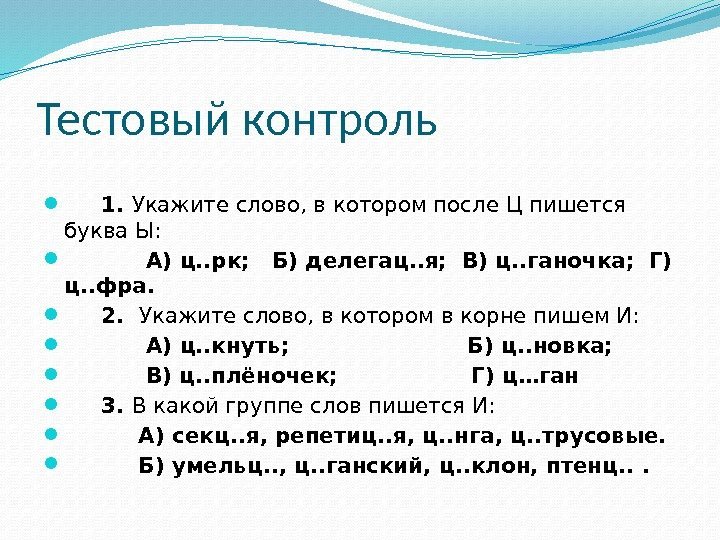 Тестовый контроль

1. Укажите слово, в котором после Ц пишется буква Ы:

А) ц..рк; Б) делегац..я; В) ц..ганочка; Г) ц..фра.

2. Укажите слово, в котором в корне пишем И:

А) ц..кнуть; Б) ц..новка;

В) ц..плёночек; Г) ц…ган

3. В какой группе слов пишется И:

А) секц..я, репетиц..я, ц..нга, ц..трусовые.

Б) умельц.., ц..ганский, ц..клон, птенц.. .